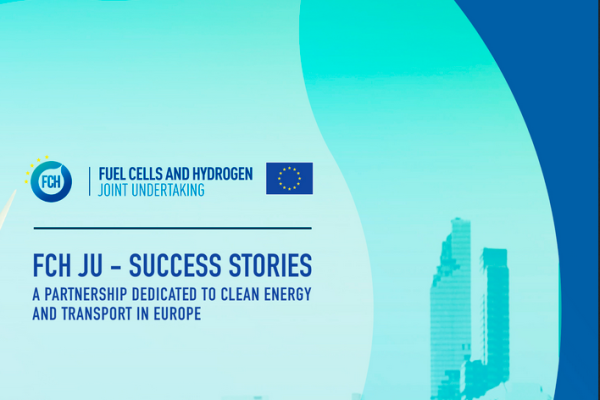 FCH

FUEL CELLS AND HYDROGEN
JOINT UNDERTAKING

FCH JU - SUCCESS STORIES
A PARTNERSHIP DEDICATED TO CLEAN ENERGY AND TRANSPORT IN EUROPE